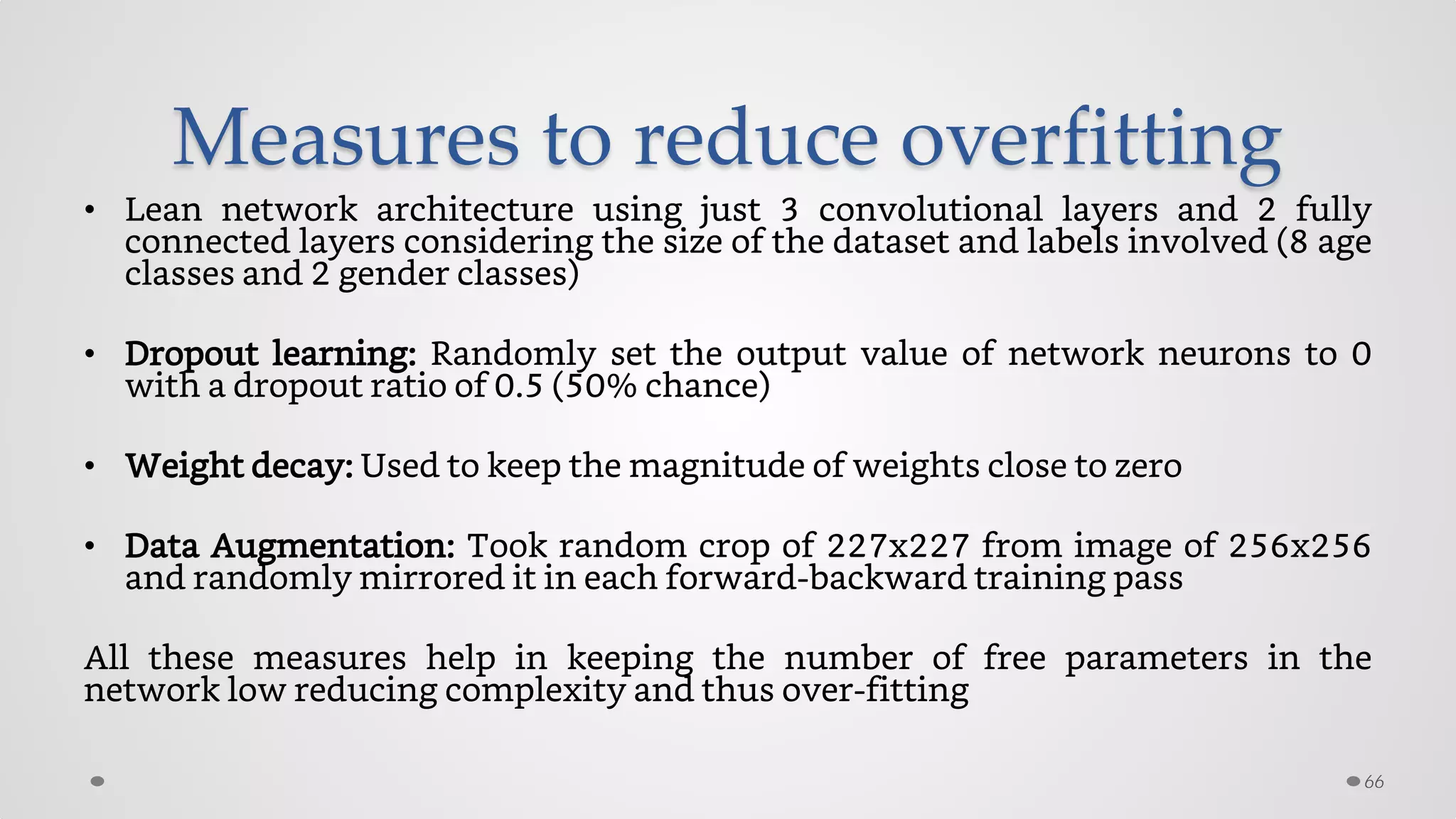 Measures to reduce overfitting

• Lean network architecture using just 3 convolutional layers and 2 fully connected layers considering the size of the dataset and labels involved (8 age classes and 2 gender classes)

• Dropout learning: Randomly set the output value of network neurons to 0 with a dropout ratio of 0.5 (50% chance)

• Weight decay: Used to keep the magnitude of weights close to zero

• Data Augmentation: Took random crop of 227x227 from image of 256x256 and randomly mirrored it in each forward-backward training pass

All these measures help in keeping the number of free parameters in the network low reducing complexity and thus over-fitting

66